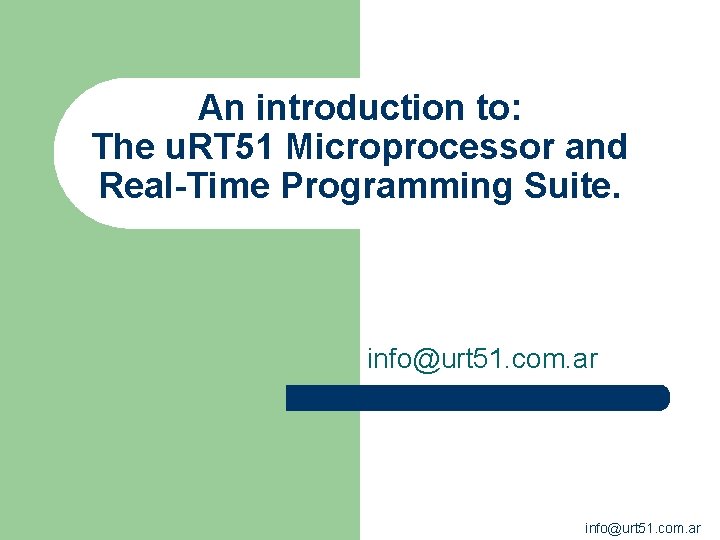 An introduction to:
The uRT51 Microprocessor and Real-Time Programming Suite.

info@urt51.com.ar

info@urt51.com.ar